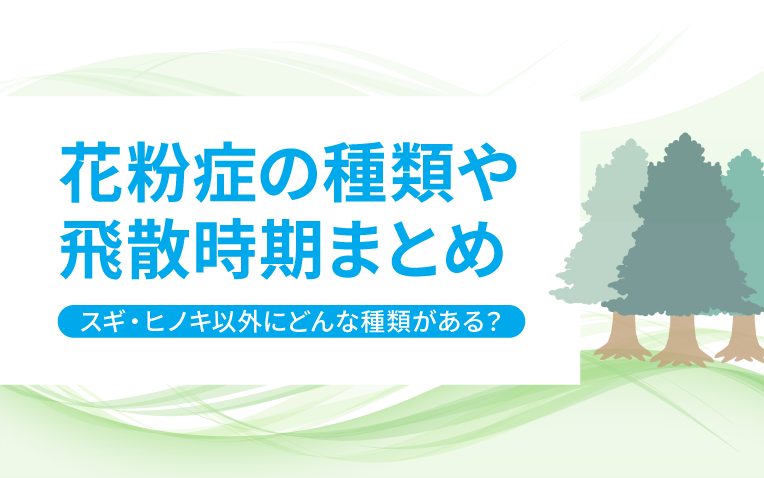 花粉症の種類や
飛散時期まとめ

スギ・ヒノキ以外にどんな種類がある?